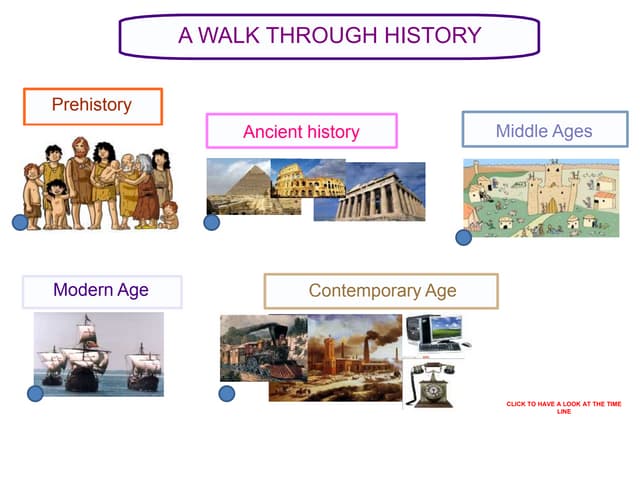 A WALK THROUGH HISTORY

Prehistory

Ancient history

Middle Ages

Modern Age

Contemporary Age

CLICK TO HAVE A LOOK AT THE TIME LINE